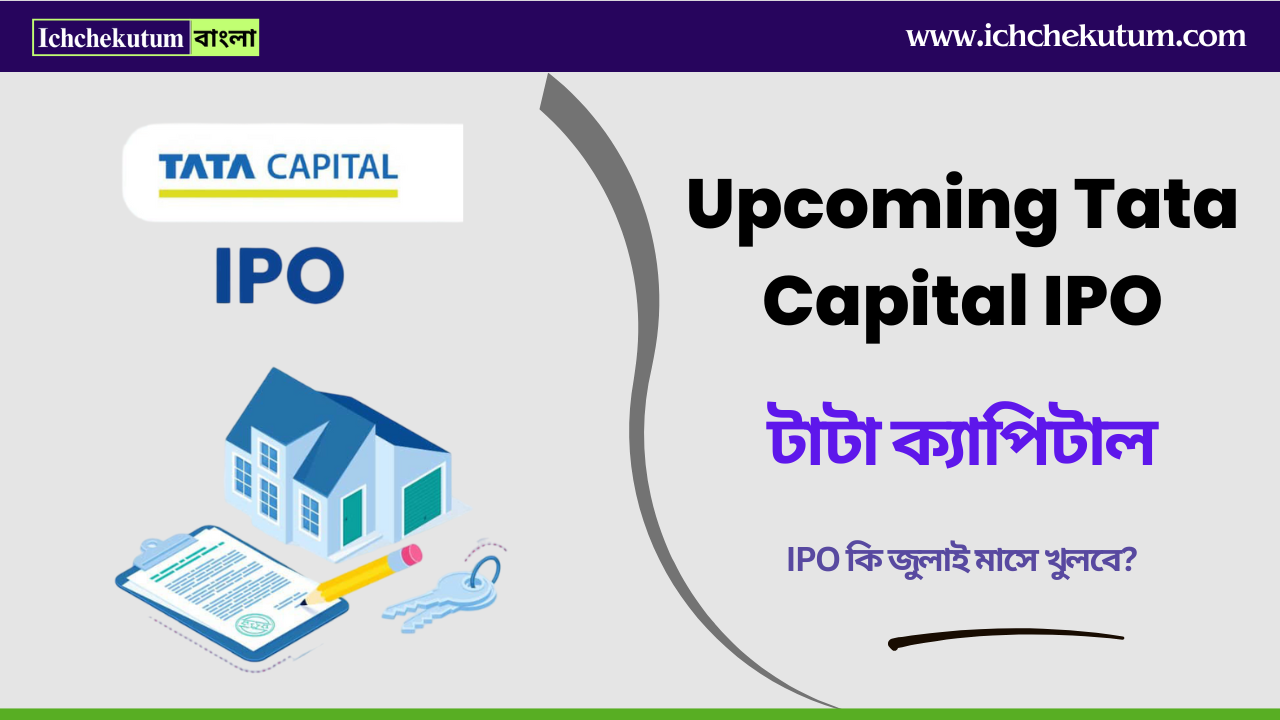 Ichchekutum বাংলা

www.ichchekutum.com

TATA CAPITAL

IPO

Upcoming Tata Capital IPO

টাটা ক্যাপিটাল

IPO কি জুলাই মাসে খুলবে?